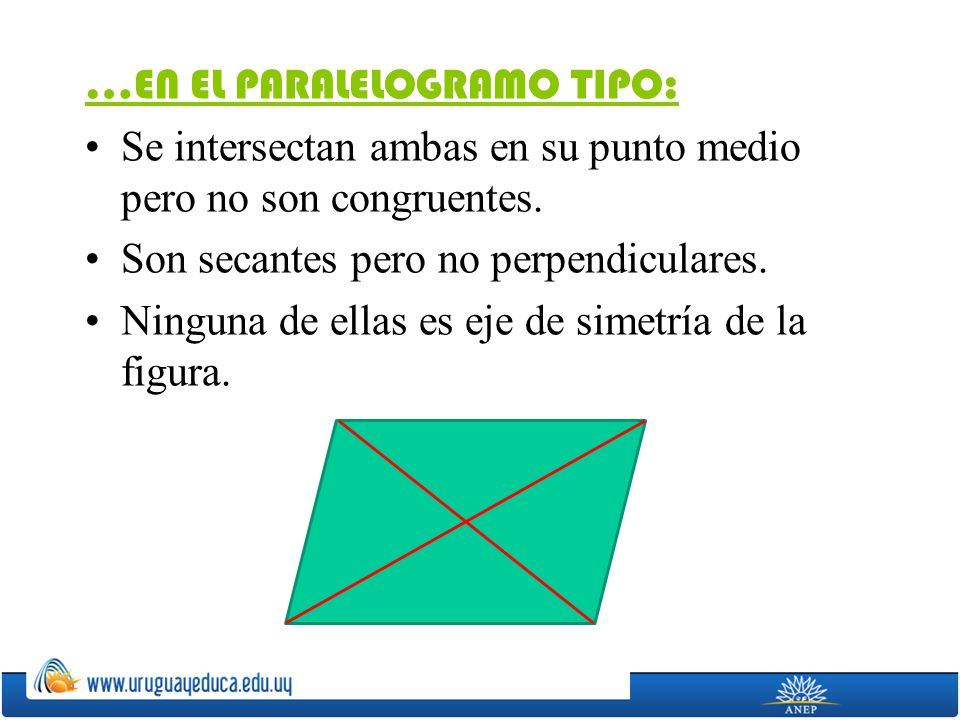 …EN EL PARALELOGRAMO TIPO:

• Se intersectan ambas en su punto medio pero no son congruentes.
• Son secantes pero no perpendiculares.
• Ninguna de ellas es eje de simetría de la figura.

www.uruguayeduca.edu.uy

ANEP